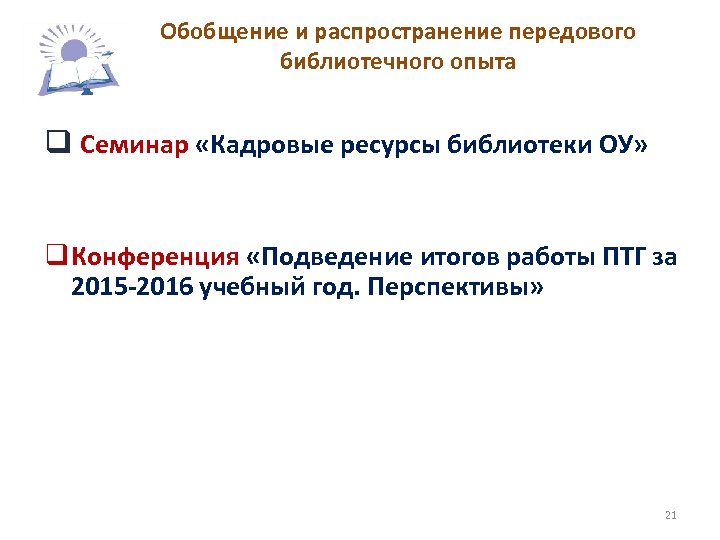 Обобщение и распространение передового библиотечного опыта

❑ Семинар «Кадровые ресурсы библиотеки ОУ»

❑ Конференция «Подведение итогов работы ПТГ за 2015-2016 учебный год. Перспективы»

21